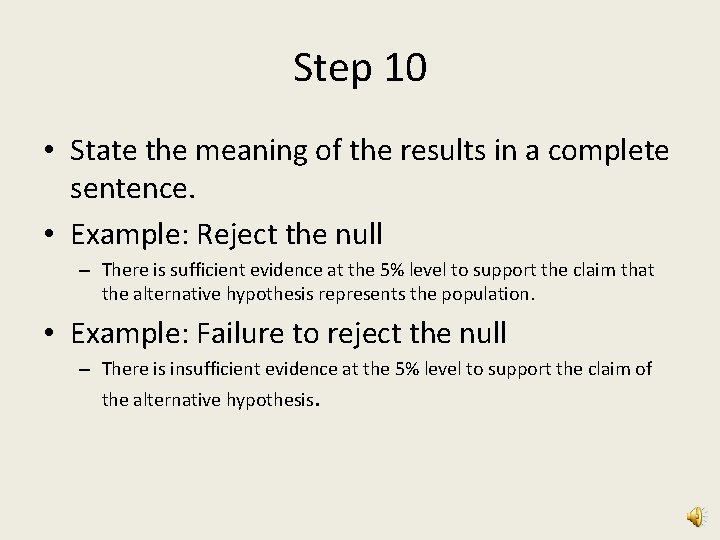 Step 10

• State the meaning of the results in a complete sentence.

• Example: Reject the null

– There is sufficient evidence at the 5% level to support the claim that the alternative hypothesis represents the population.

• Example: Failure to reject the null

– There is insufficient evidence at the 5% level to support the claim of the alternative hypothesis.